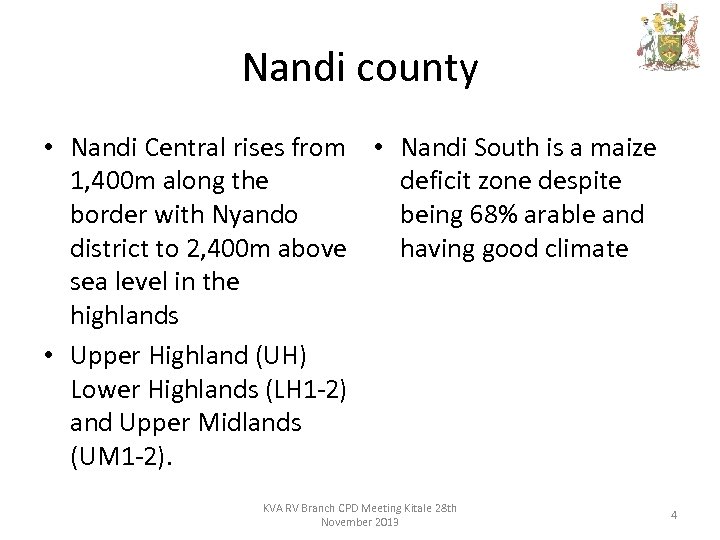 Nandi county

• Nandi Central rises from 1,400m along the border with Nyando district to 2,400m above sea level in the highlands

• Upper Highland (UH) Lower Highlands (LH1-2) and Upper Midlands (UM1-2).

• Nandi South is a maize deficit zone despite being 68% arable and having good climate

KVA RV Branch CPD Meeting Kitale 28th November 2013

4